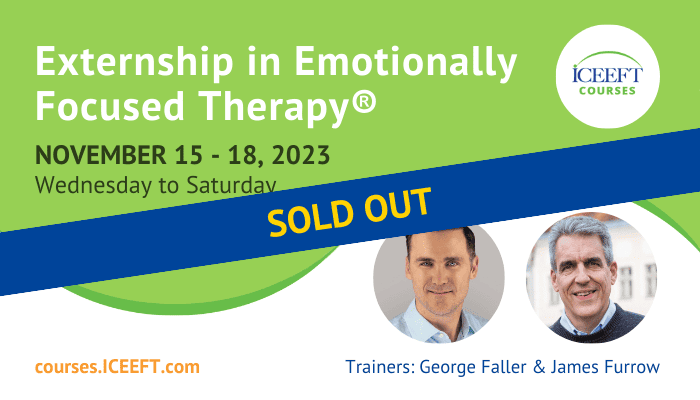 Externship in Emotionally Focused Therapy®

ICEEFT COURSES

NOVEMBER 15 - 18, 2023
Wednesday to Saturday

SOLD OUT

courses.ICEEFT.com

Trainers: George Faller & James Furrow